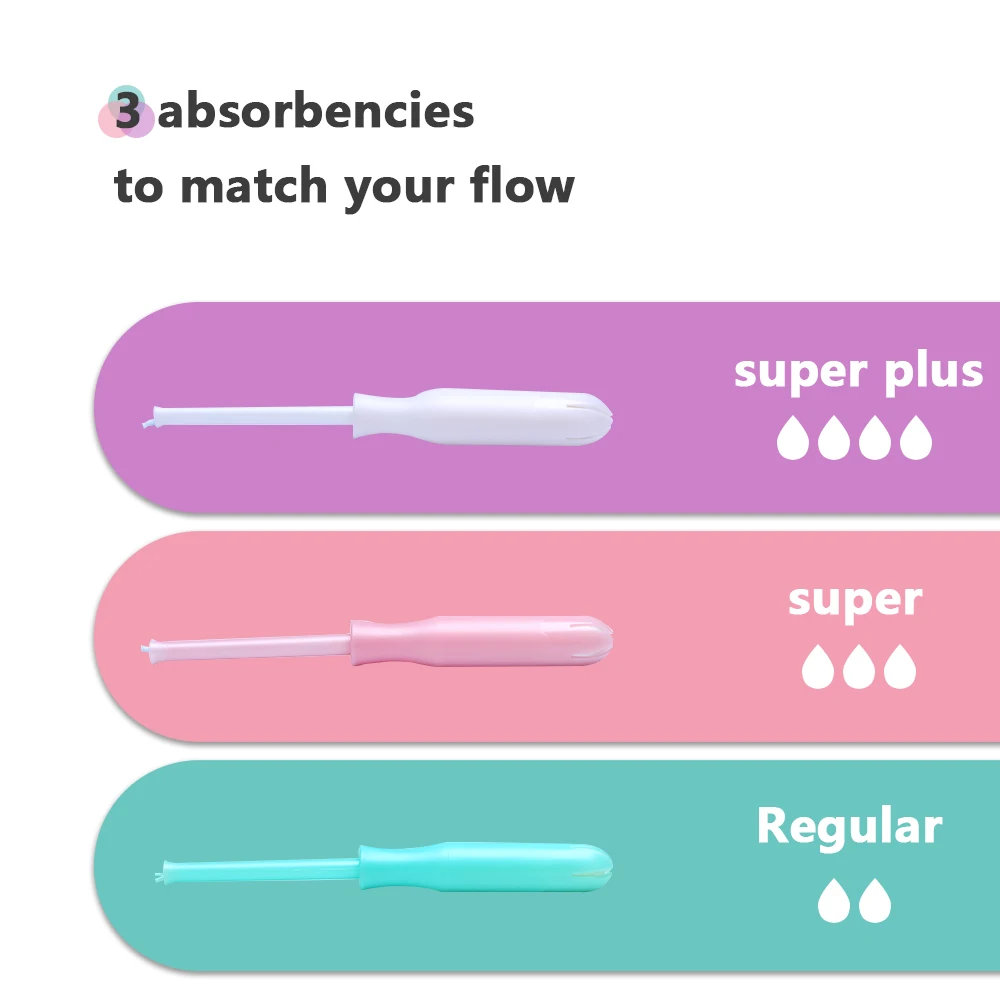 3 absorbencies
to match your flow

super plus

super

Regular